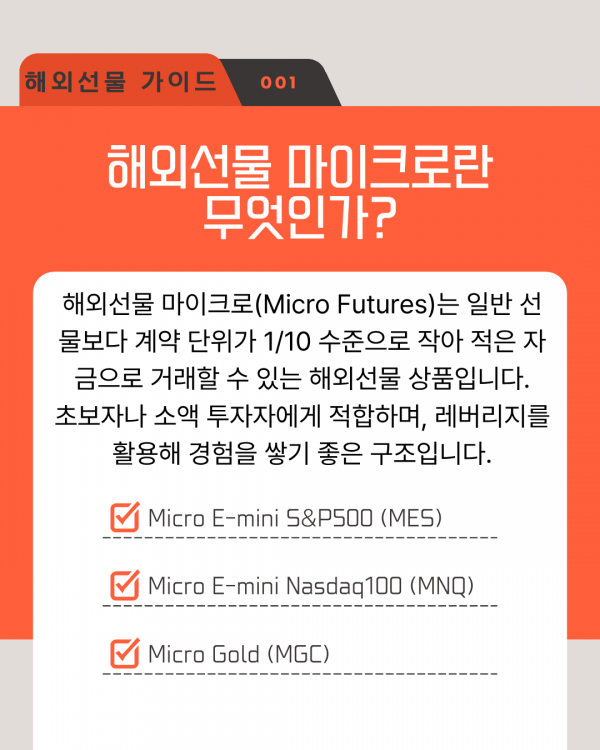 해외선물 가이드 001

해외선물 마이크로란 무엇인가?

해외선물 마이크로(Micro Futures)는 일반 선물보다 계약 단위가 1/10 수준으로 작아 적은 자금으로 거래할 수 있는 해외선물 상품입니다. 초보자나 소액 투자자에게 적합하며, 레버리지를 활용해 경험을 쌓기 좋은 구조입니다.

Micro E-mini S&P500 (MES)

Micro E-mini Nasdaq100 (MNQ)

Micro Gold (MGC)